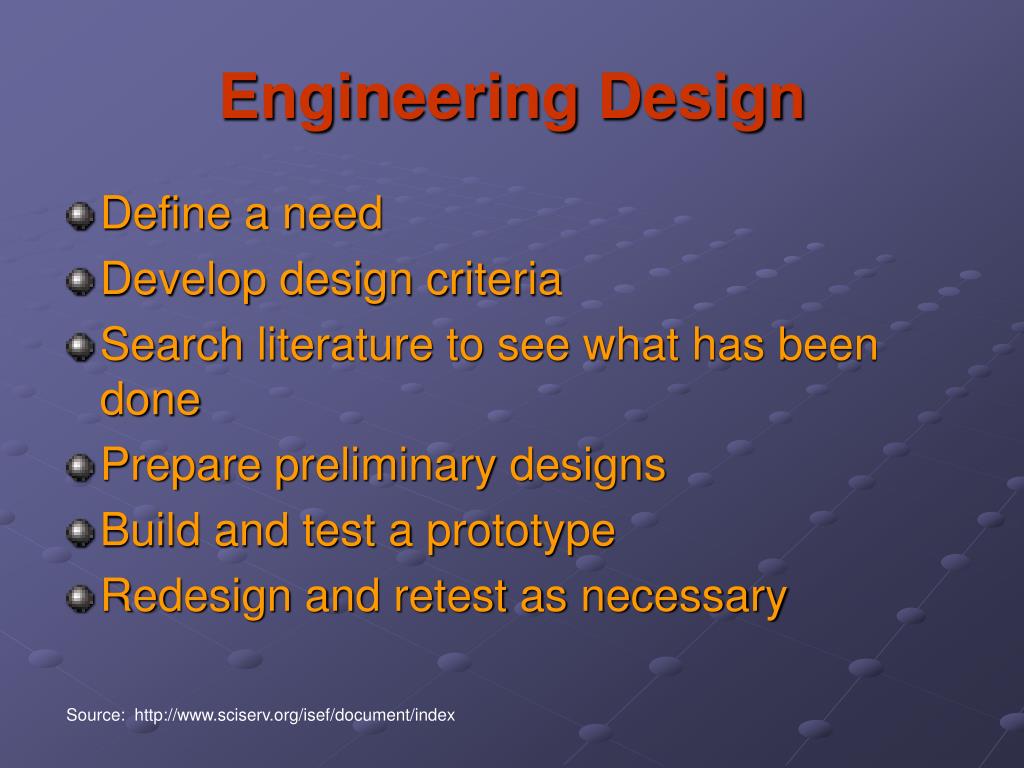 Engineering Design

Define a need
Develop design criteria
Search literature to see what has been done
Prepare preliminary designs
Build and test a prototype
Redesign and retest as necessary

Source: http://www.sciserv.org/isef/document/index